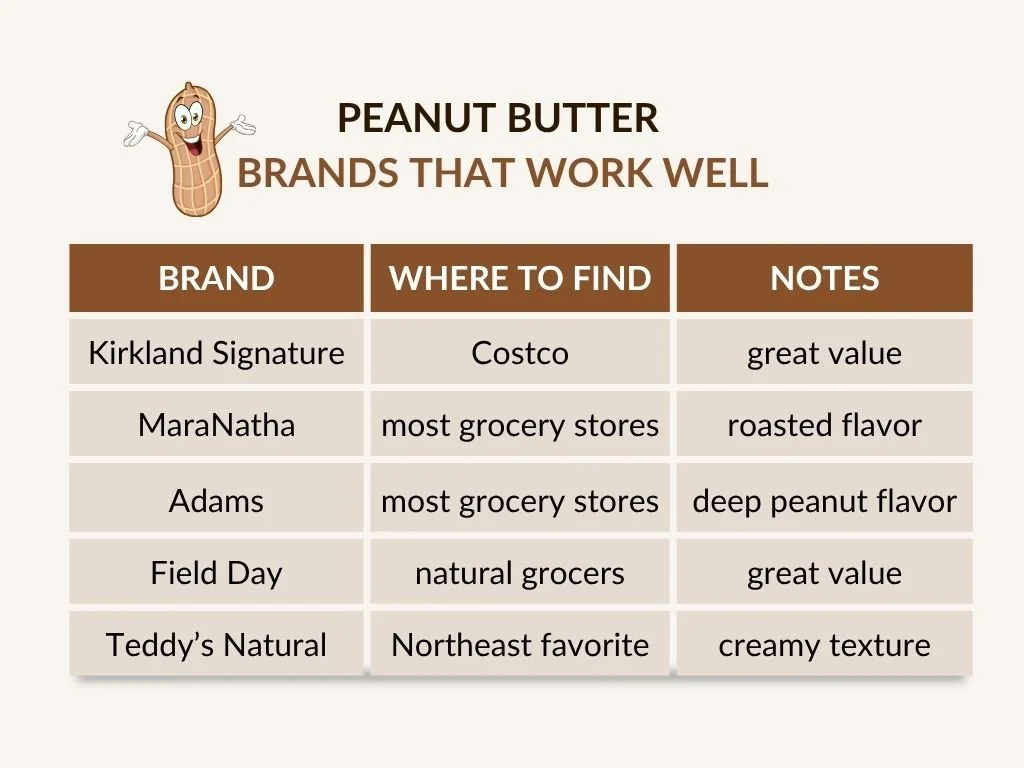 PEANUT BUTTER
BRANDS THAT WORK WELL

| BRAND | WHERE TO FIND | NOTES |
|---|---|---|
| Kirkland Signature | Costco | great value |
| MaraNatha | most grocery stores | roasted flavor |
| Adams | most grocery stores | deep peanut flavor |
| Field Day | natural grocers | great value |
| Teddy’s Natural | Northeast favorite | creamy texture |